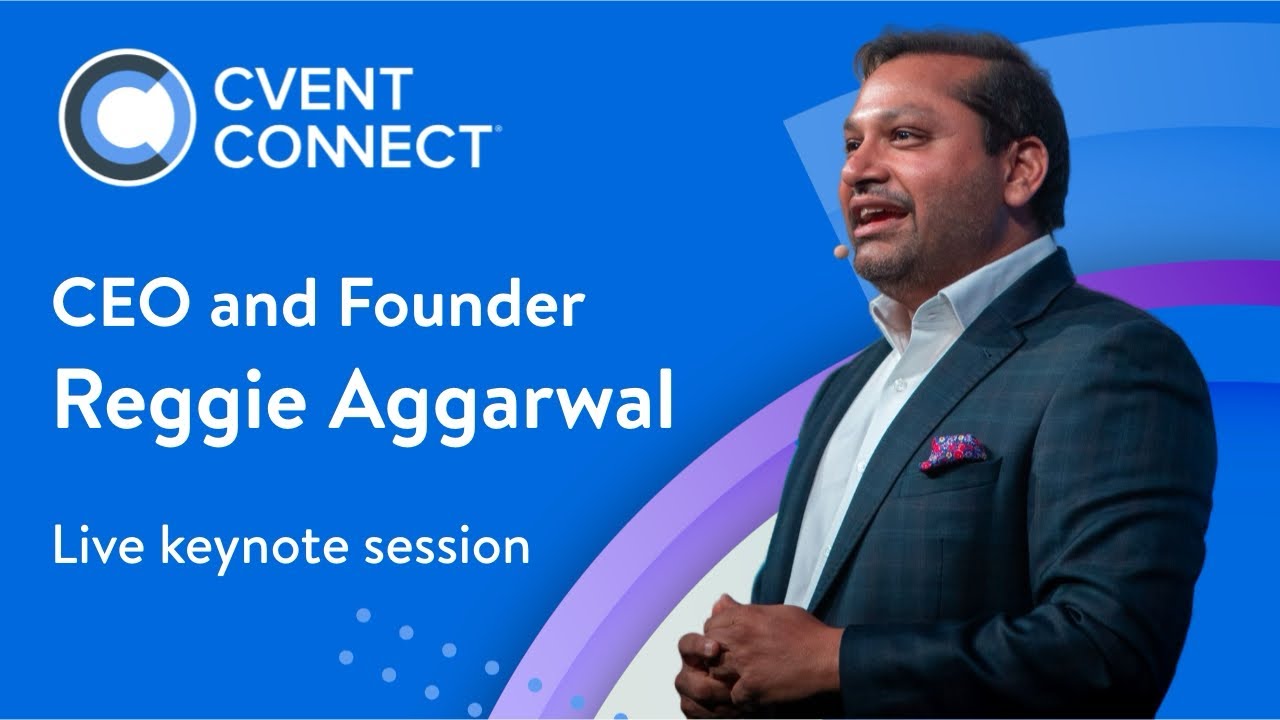 CVENT CONNECT®

CEO and Founder
Reggie Aggarwal

Live keynote session